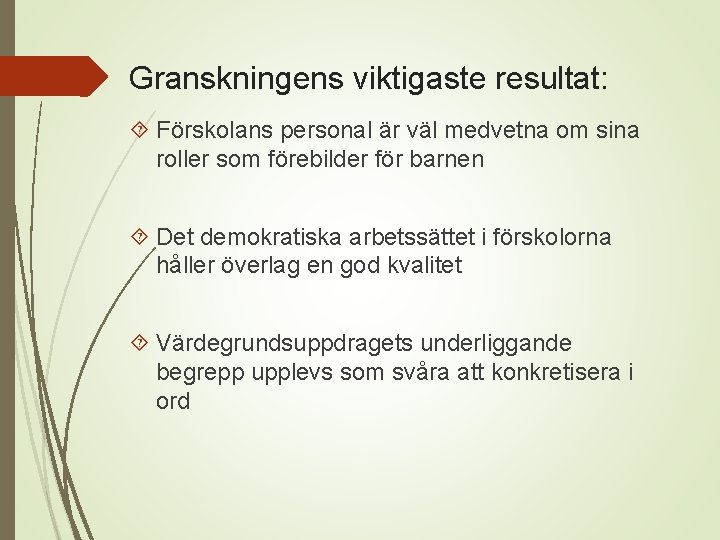 Granskningens viktigaste resultat:

Förskolans personal är väl medvetna om sina roller som förebilder för barnen

Det demokratiska arbetssättet i förskolorna håller överlag en god kvalitet

Värdegrundsuppdragets underliggande begrepp upplevs som svåra att konkretisera i ord